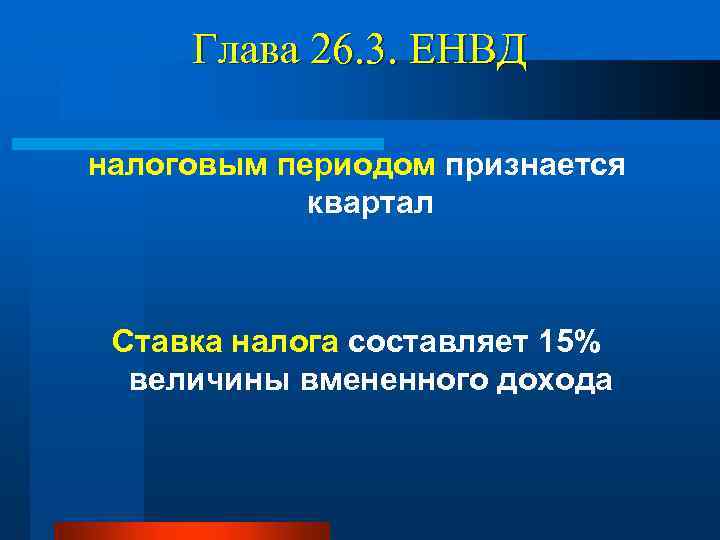 Глава 26.3. ЕНВД

налоговым периодом признается квартал

Ставка налога составляет 15% величины вмененного дохода